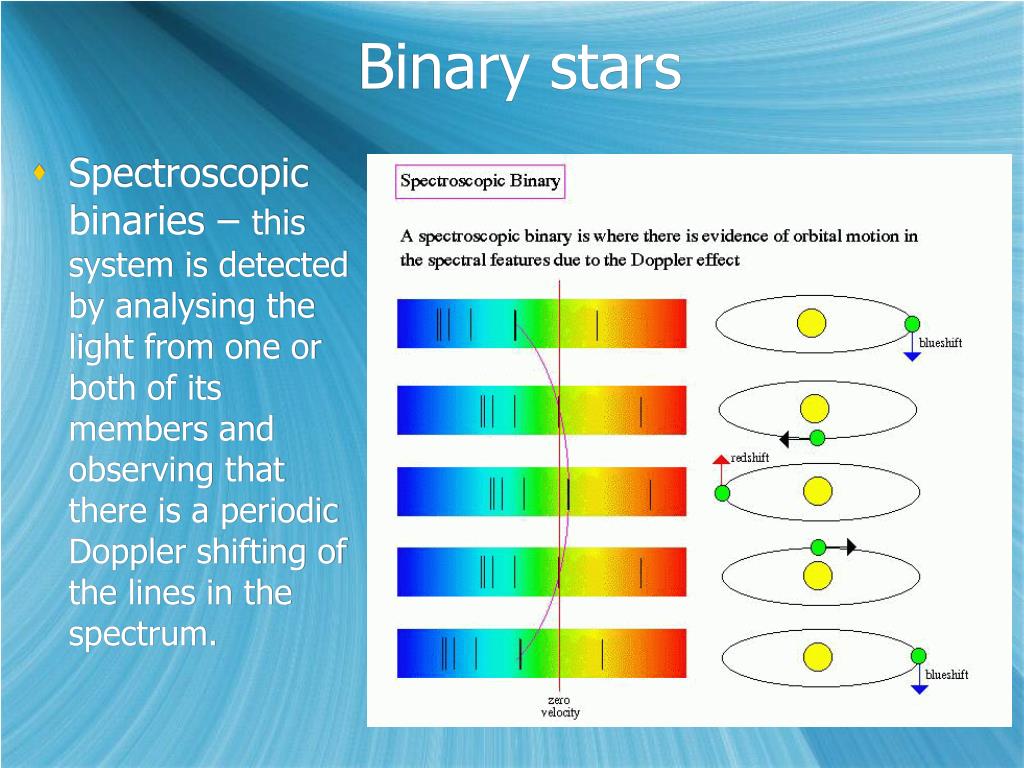 Binary stars

Spectroscopic binaries – this system is detected by analysing the light from one or both of its members and observing that there is a periodic Doppler shifting of the lines in the spectrum.

Spectroscopic Binary

A spectroscopic binary is where there is evidence of orbital motion in the spectral features due to the Doppler effect

blueshift

redshift

blueshift

zero velocity